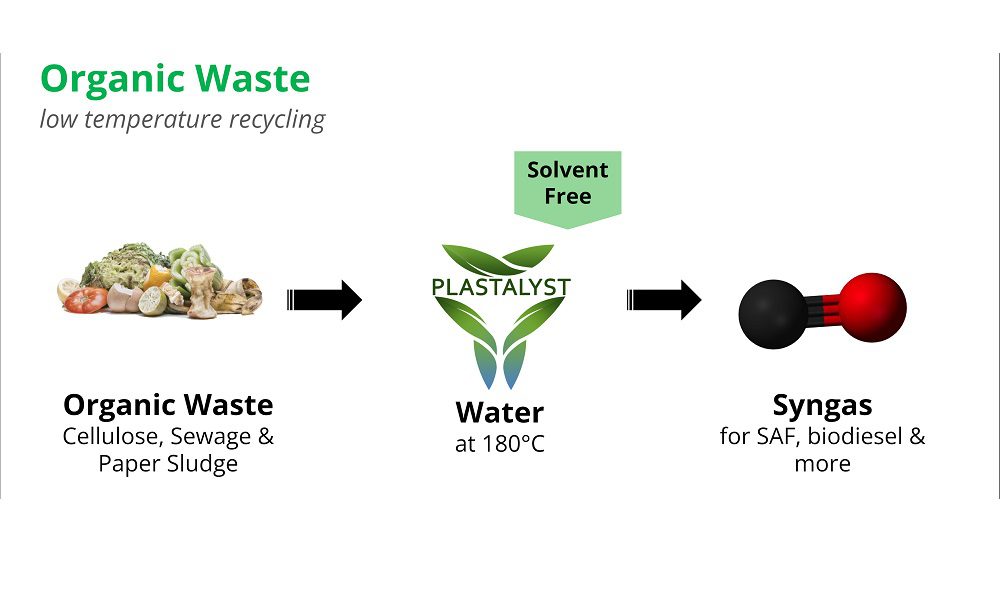 Organic Waste
low temperature recycling

Solvent Free

PLASTALYST

Organic Waste
Cellulose, Sewage & Paper Sludge

Water
at 180°C

Syngas
for SAF, biodiesel & more